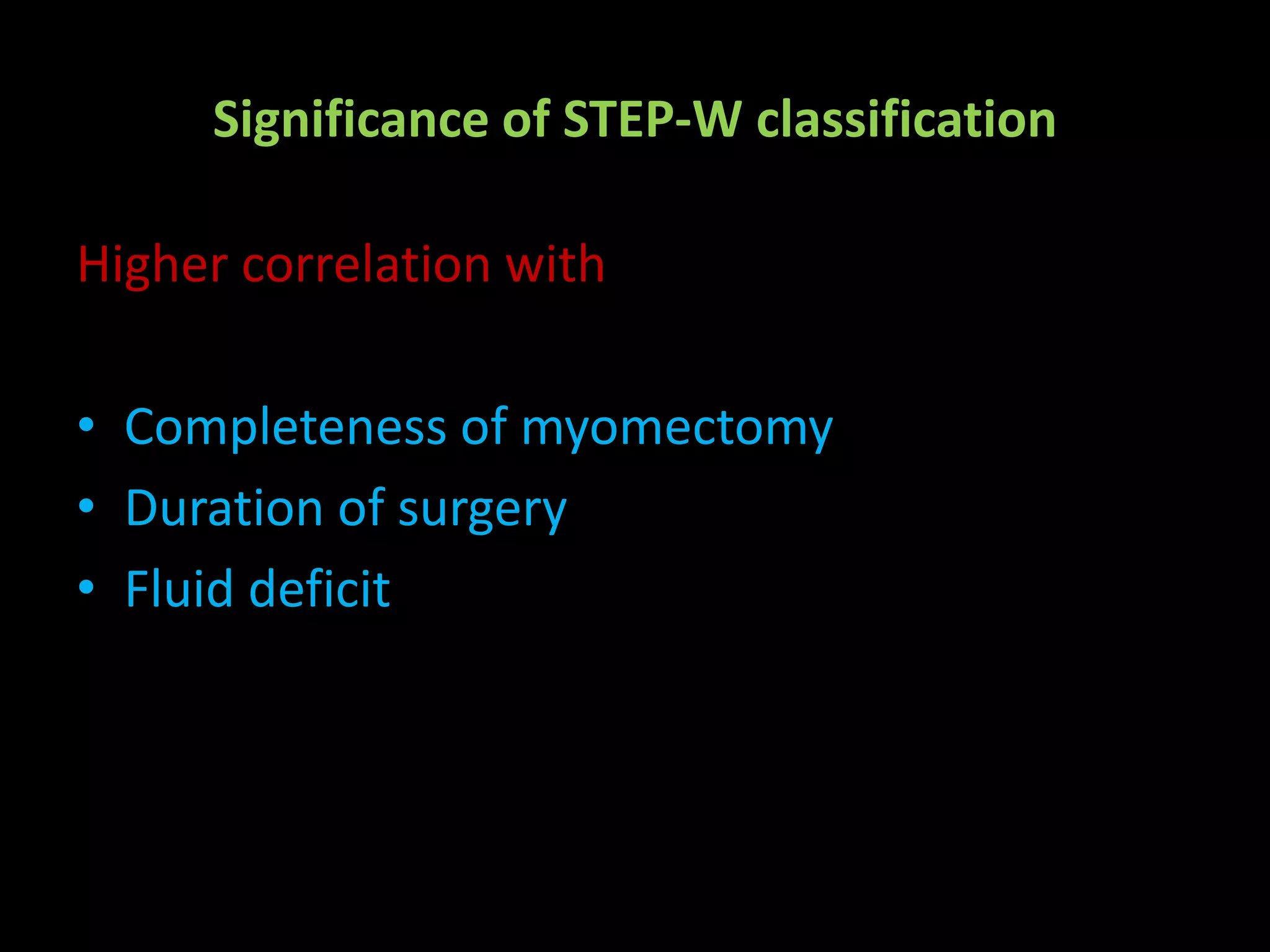 Significance of STEP-W classification

Higher correlation with

• Completeness of myomectomy
• Duration of surgery
• Fluid deficit